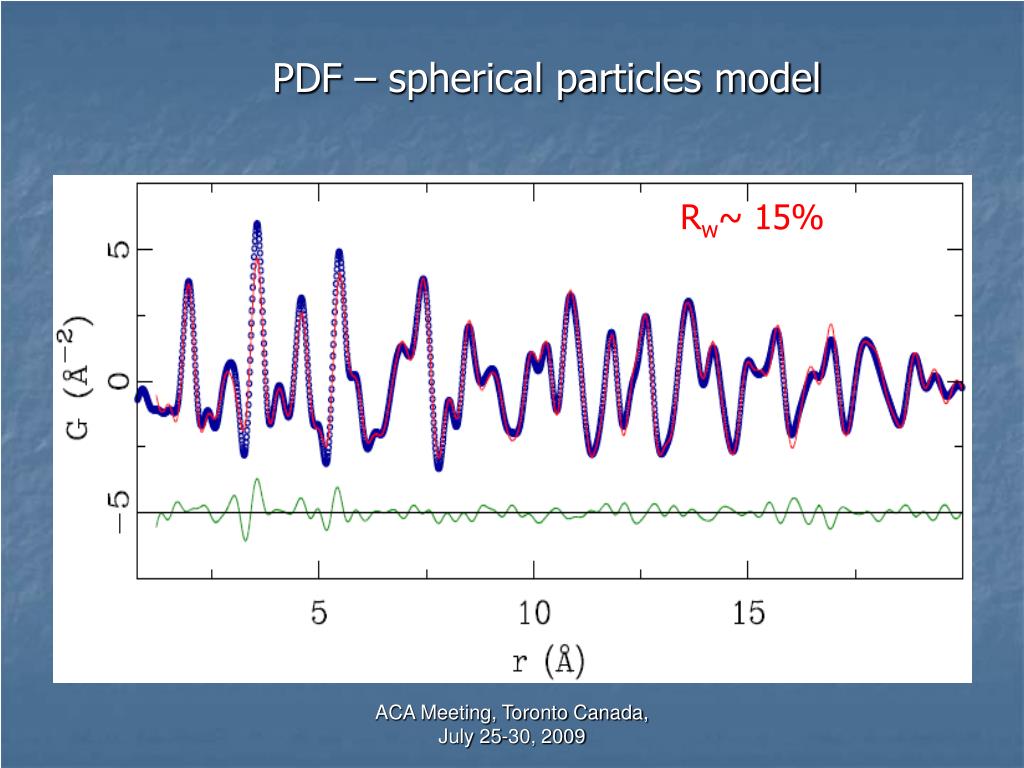 PDF – spherical particles model

$R_w$~ 15%

G ($Å^{-2}$)

5

0

−5

5

10

15

r (Å)

ACA Meeting, Toronto Canada, July 25-30, 2009